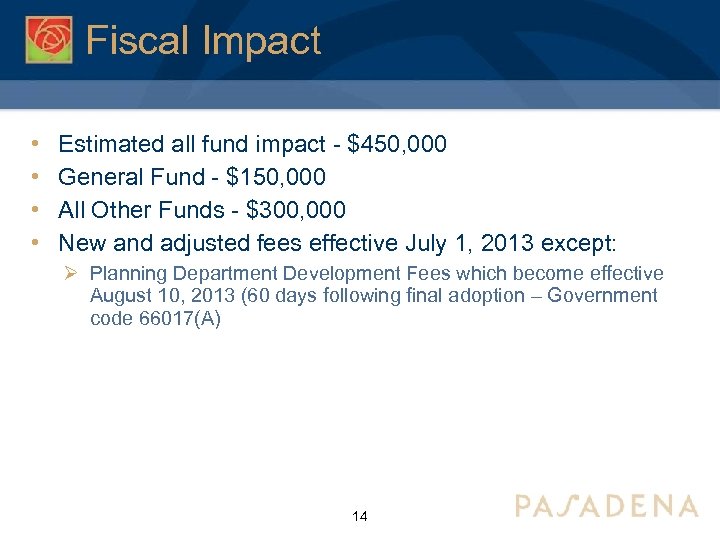 Fiscal Impact

• Estimated all fund impact - \$450,000
• General Fund - \$150,000
• All Other Funds - \$300,000
• New and adjusted fees effective July 1, 2013 except:
➢ Planning Department Development Fees which become effective August 10, 2013 (60 days following final adoption – Government code 66017(A)

14

PASADENA